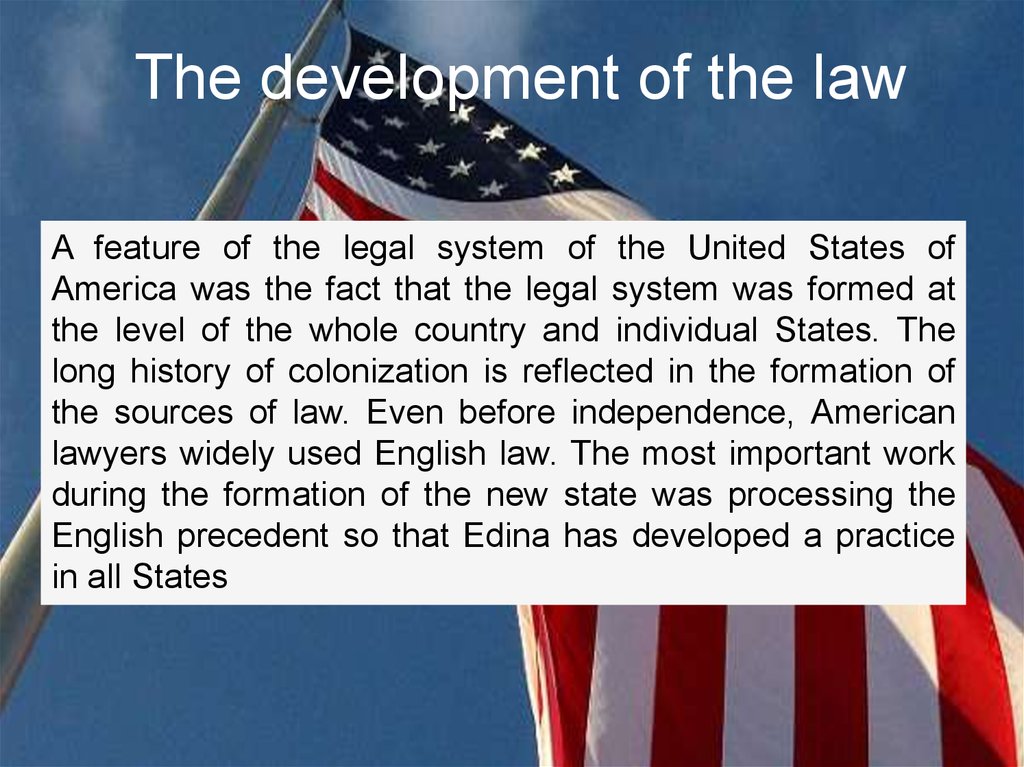 The development of the law

A feature of the legal system of the United States of America was the fact that the legal system was formed at the level of the whole country and individual States. The long history of colonization is reflected in the formation of the sources of law. Even before independence, American lawyers widely used English law. The most important work during the formation of the new state was processing the English precedent so that Edina has developed a practice in all States